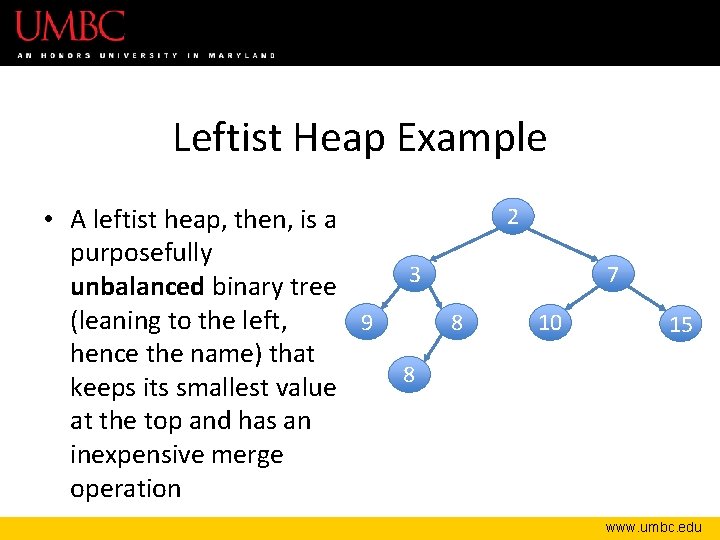 UMBC
AN HONORS UNIVERSITY IN MARYLAND

Leftist Heap Example

• A leftist heap, then, is a purposefully **unbalanced** binary tree (leaning to the left, hence the name) that keeps its smallest value at the top and has an inexpensive merge operation

2
3
7
9
8
10
15
8

www.umbc.edu